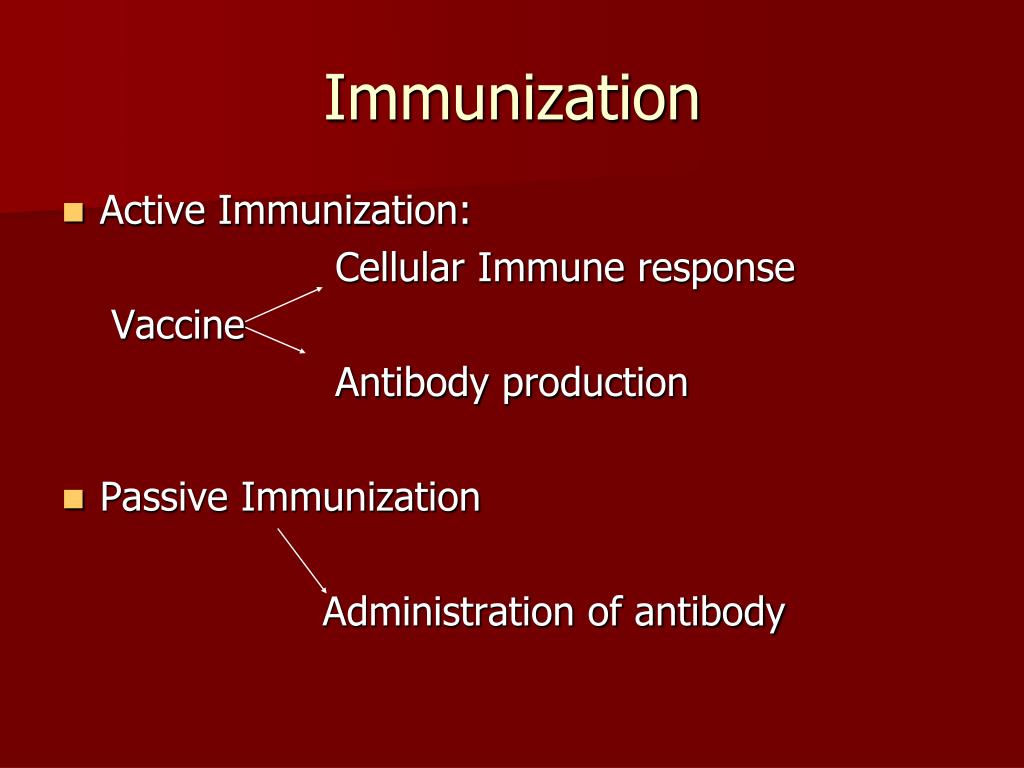 Immunization

Active Immunization:

Cellular Immune response

Vaccine

Antibody production

Passive Immunization

Administration of antibody